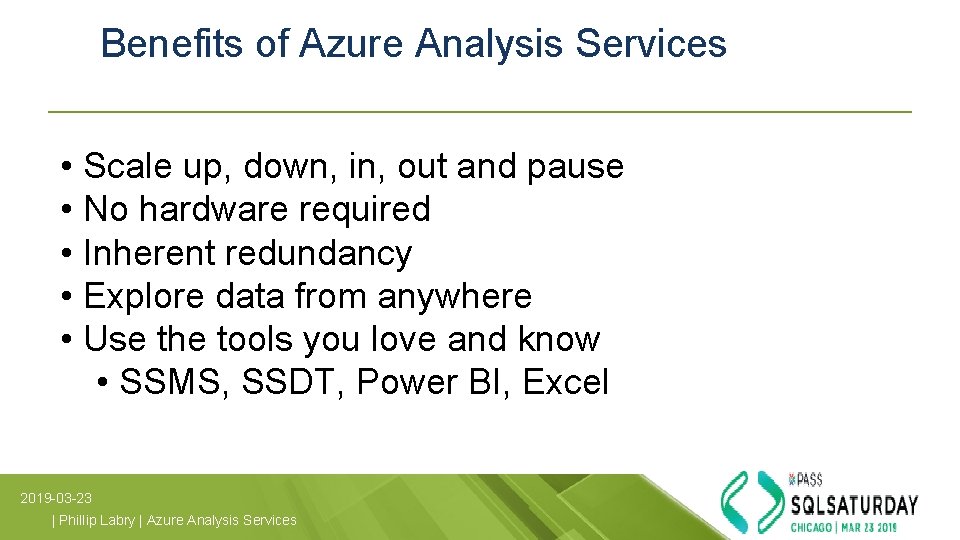 Benefits of Azure Analysis Services

• Scale up, down, in, out and pause
• No hardware required
• Inherent redundancy
• Explore data from anywhere
• Use the tools you love and know
  • SSMS, SSDT, Power BI, Excel

2019-03-23
| Phillip Labry | Azure Analysis Services

PASS
SQLSATURDAY
CHICAGO | MAR 23 2019